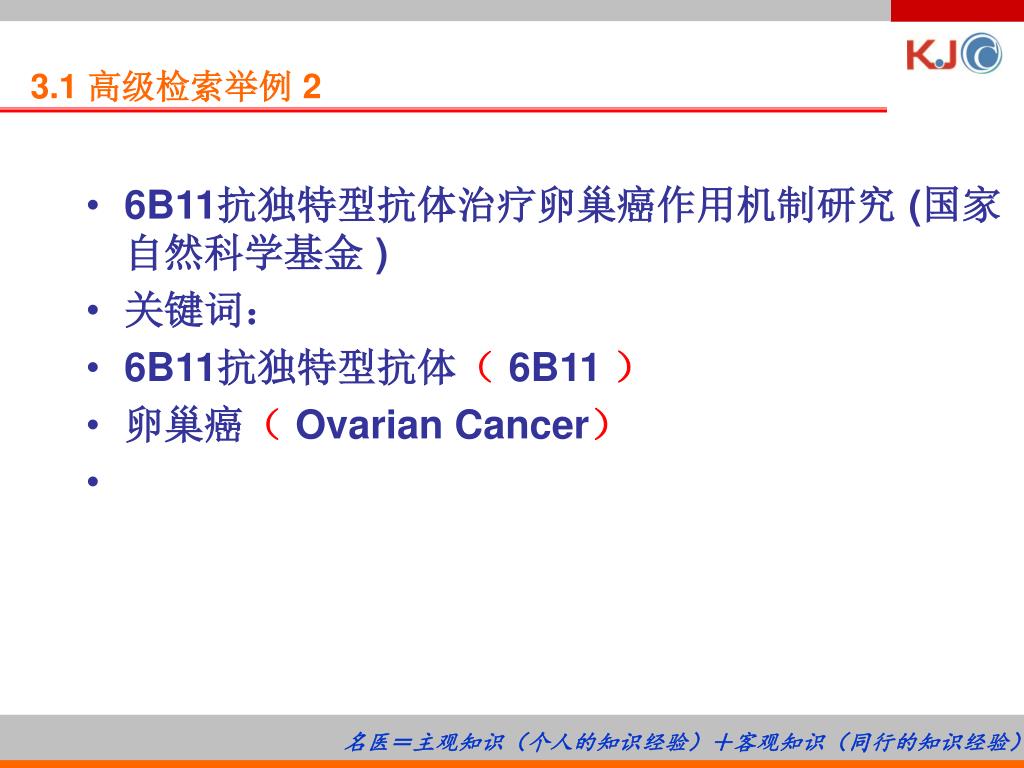 KJ

3.1 高级检索举例 2

• 6B11抗独特型抗体治疗卵巢癌作用机制研究 (国家自然科学基金 )
• 关键词：
• 6B11抗独特型抗体（ 6B11 ）
• 卵巢癌（ Ovarian Cancer）
•

名医＝主观知识（个人的知识经验）＋客观知识（同行的知识经验）